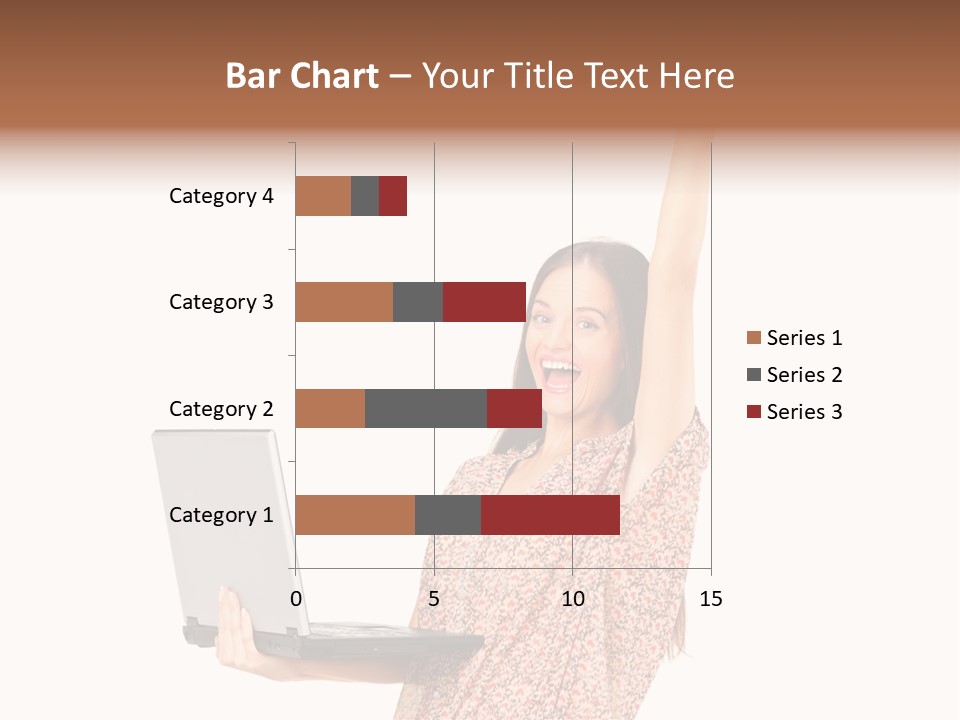 Bar Chart – Your Title Text Here

Category 4
Category 3
Category 2
Category 1

0
5
10
15

Series 1
Series 2
Series 3